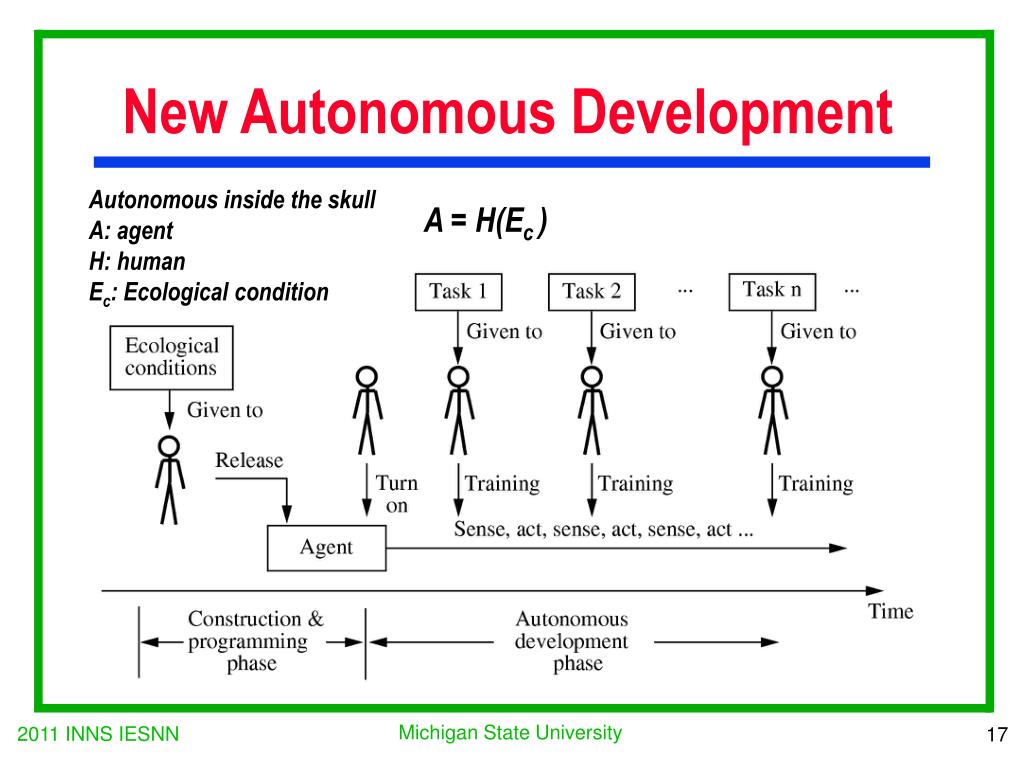 New Autonomous Development

Autonomous inside the skull
A: agent
H: human
$E_c$: Ecological condition

$A = H(E_c)$

Task 1 Task 2 ... Task n ...

Given to Given to Given to

Ecological conditions

Given to

Release

Turn on

Training Training Training

Agent

Sense, act, sense, act, sense, act ...

Time

Construction & programming phase

Autonomous development phase

2011 INNS IESNN

Michigan State University

17